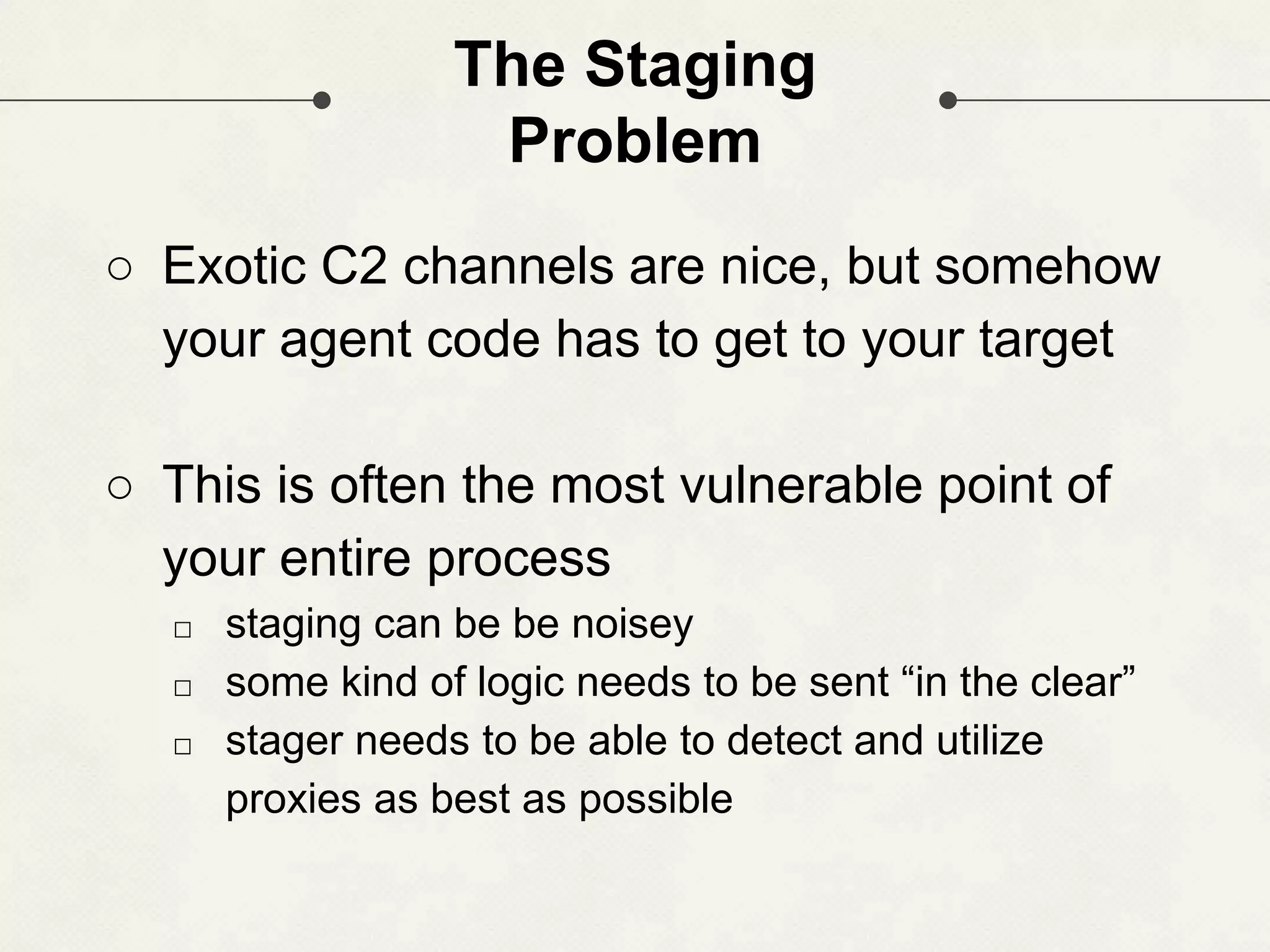 The Staging Problem

○ Exotic C2 channels are nice, but somehow your agent code has to get to your target

○ This is often the most vulnerable point of your entire process

□ staging can be be noisey
□ some kind of logic needs to be sent “in the clear”
□ stager needs to be able to detect and utilize proxies as best as possible